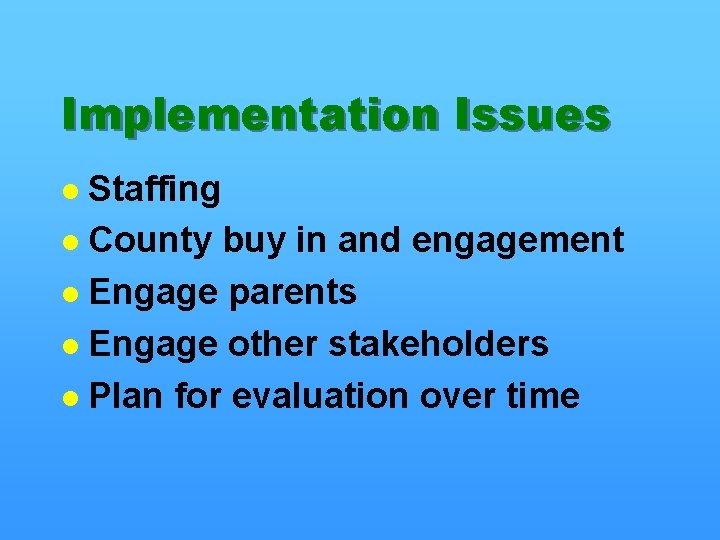 Implementation Issues

- Staffing
- County buy in and engagement
- Engage parents
- Engage other stakeholders
- Plan for evaluation over time